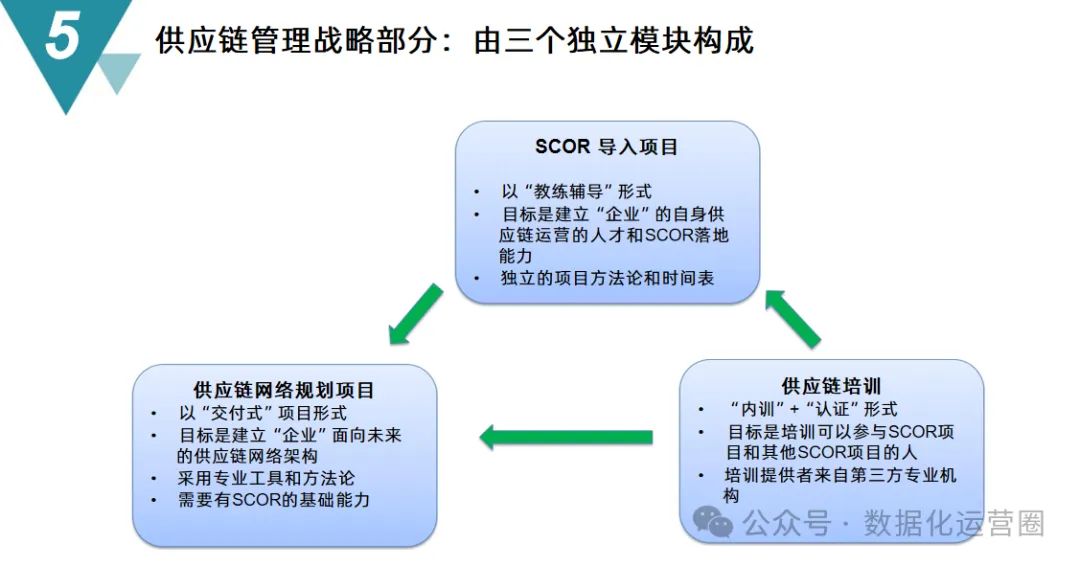 5

供应链管理战略部分：由三个独立模块构成

SCOR 导入项目

• 以“教练辅导”形式
• 目标是建立“企业”的自身供应链运营的人才和SCOR落地能力
• 独立的项目方法论和时间表

供应链网络规划项目
• 以“交付式”项目形式
• 目标是建立“企业”面向未来的供应链网络架构
• 采用专业工具和方法论
• 需要有SCOR的基础能力

供应链培训
• “内训”+“认证”形式
• 目标是培训可以参与SCOR项目和其他SCOR项目的人
• 培训提供者来自第三方专业机构

公众号 · 数据化运营圈